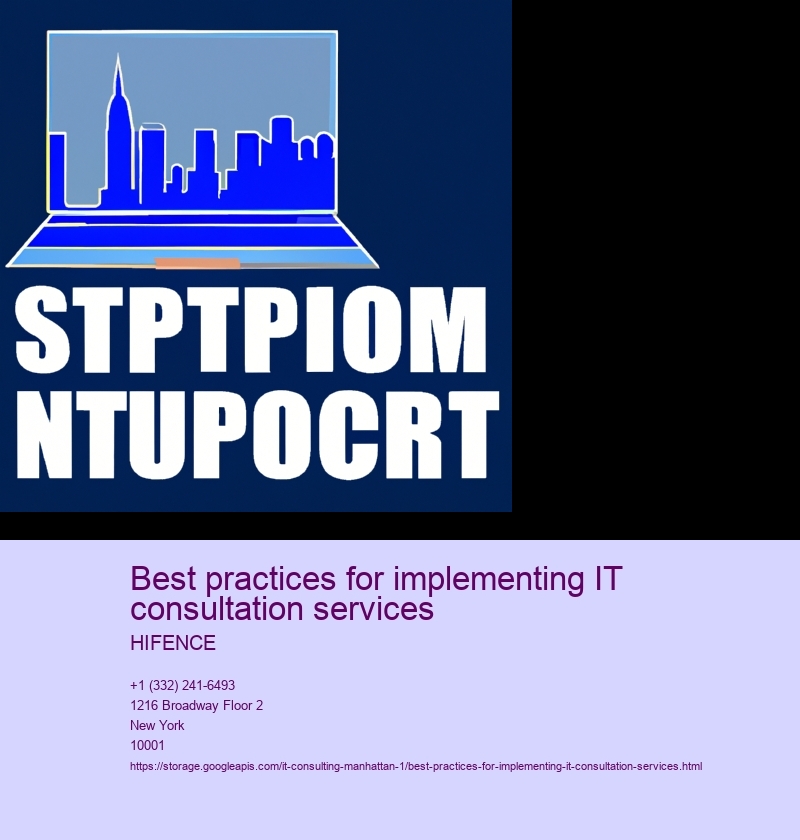 STPTPIOM
NTUPOCRT

Best practices for implementing IT consultation services

HIFENCE

+1 (332) 241-6493
1216 Broadway Floor 2
New York
10001
https://storage.googleapis.com/it-consulting-manhattan-1/best-practices-for-implementing-it-consultation-services.html